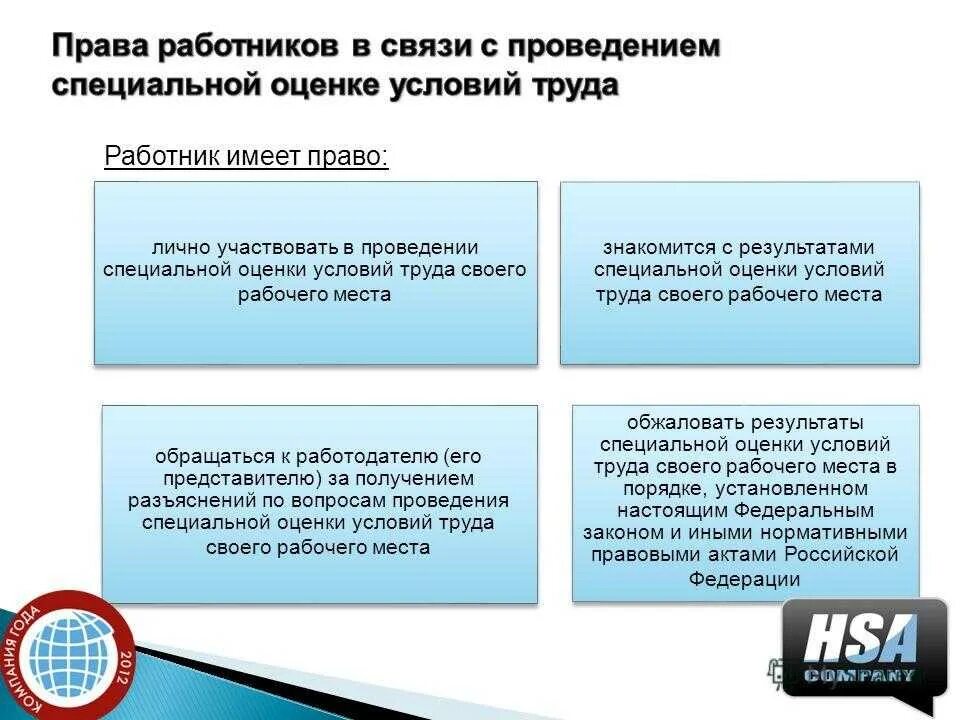 Права работников в связи с проведением специальной оценке условий труда

Работник имеет право:

лично участвовать в проведении специальной оценки условий труда своего рабочего места

знакомится с результатами специальной оценки условий труда своего рабочего места

обращаться к работодателю (его представителю) за получением разъяснений по вопросам проведения специальной оценки условий труда своего рабочего места

обжаловать результаты специальной оценки условий труда своего рабочего места в порядке, установленном настоящим Федеральным законом и иными нормативными правовыми актами Российской Федерации

КОМПАНИЯ ГОДА 2012

HSA COMPANY